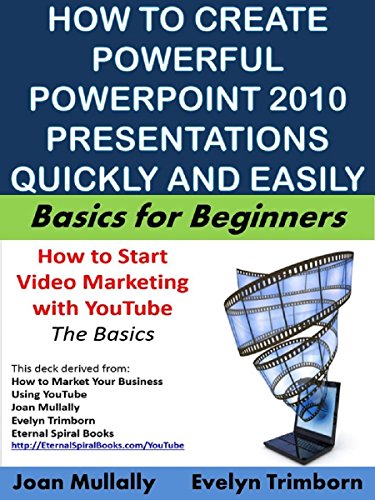 HOW TO CREATE POWERFUL POWERPOINT 2010 PRESENTATIONS QUICKLY AND EASILY

Basics for Beginners

How to Start Video Marketing with YouTube
The Basics

This deck derived from:
How to Market Your Business Using YouTube
Joan Mullally
Evelyn Trimborn
Eternal Spiral Books
http://EternalSpiralBooks.com/YouTube

Joan Mullally Evelyn Trimborn